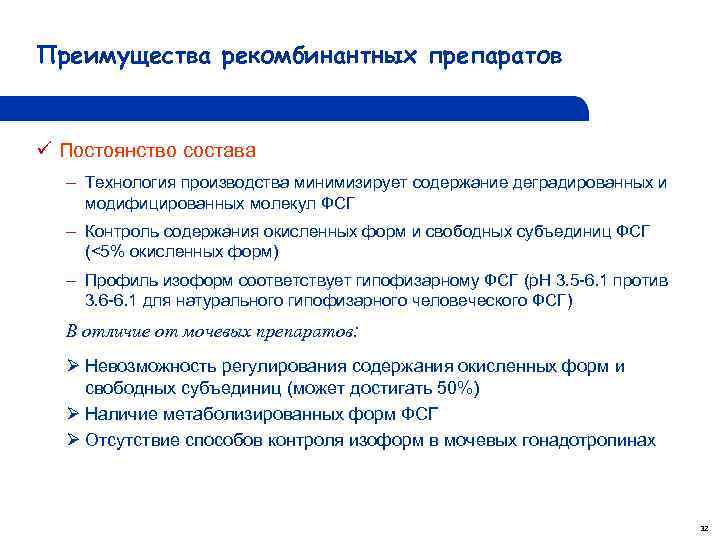 Преимущества рекомбинантных препаратов

✓ Постоянство состава

– Технология производства минимизирует содержание деградированных и модифицированных молекул ФСГ

– Контроль содержания окисленных форм и свободных субъединиц ФСГ (<5% окисленных форм)

– Профиль изоформ соответствует гипофизарному ФСГ (pH 3.5-6.1 против 3.6-6.1 для натурального гипофизарного человеческого ФСГ)

В отличие от мочевых препаратов:

➢ Невозможность регулирования содержания окисленных форм и свободных субъединиц (может достигать 50%)

➢ Наличие метаболизированных форм ФСГ

➢ Отсутствие способов контроля изоформ в мочевых гонадотропинах

32